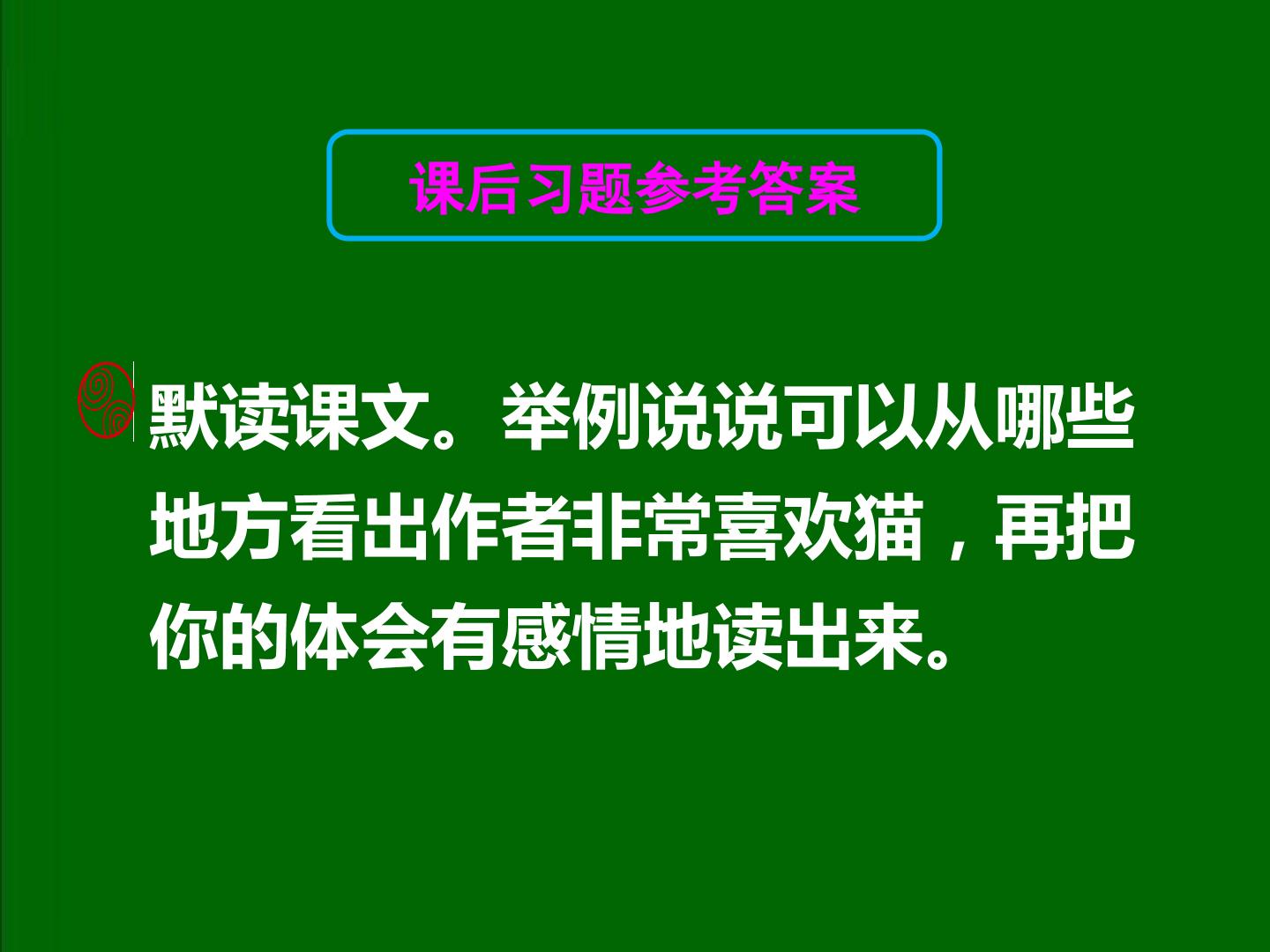 课后习题参考答案

默读课文。举例说说可以从哪些地方看出作者非常喜欢猫，再把你的体会有感情地读出来。